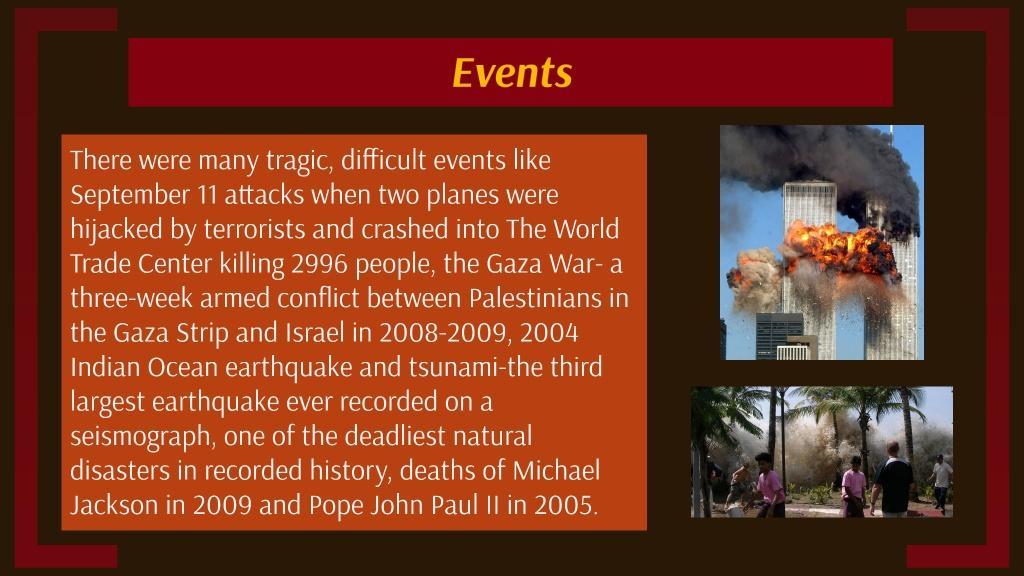 Events

There were many tragic, difficult events like September 11 attacks when two planes were hijacked by terrorists and crashed into The World Trade Center killing 2996 people, the Gaza War- a three-week armed conflict between Palestinians in the Gaza Strip and Israel in 2008-2009, 2004 Indian Ocean earthquake and tsunami-the third largest earthquake ever recorded on a seismograph, one of the deadliest natural disasters in recorded history, deaths of Michael Jackson in 2009 and Pope John Paul II in 2005.